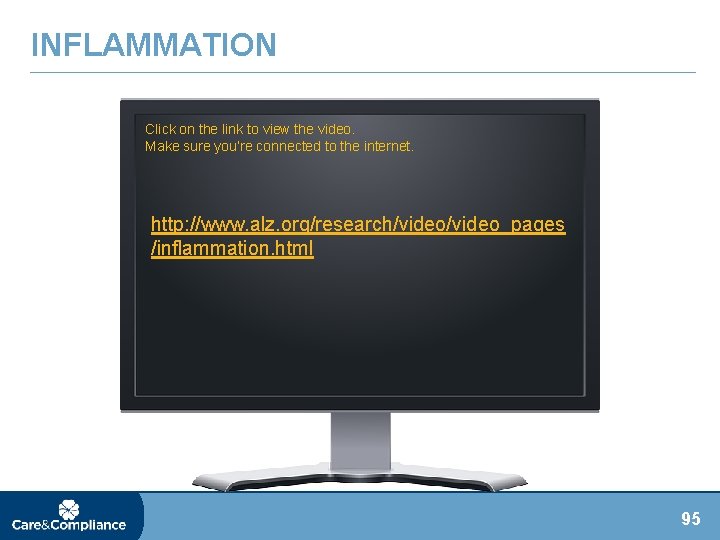 INFLAMMATION

Click on the link to view the video.
Make sure you're connected to the internet.

http://www.alz.org/research/video/video_pages/inflammation.html

Care&Compliance

95